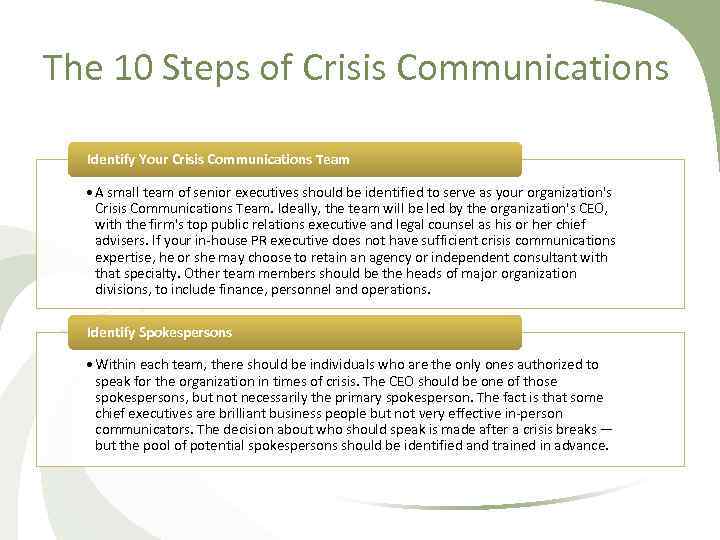 The 10 Steps of Crisis Communications

Identify Your Crisis Communications Team

• A small team of senior executives should be identified to serve as your organization's Crisis Communications Team. Ideally, the team will be led by the organization's CEO, with the firm's top public relations executive and legal counsel as his or her chief advisers. If your in-house PR executive does not have sufficient crisis communications expertise, he or she may choose to retain an agency or independent consultant with that specialty. Other team members should be the heads of major organization divisions, to include finance, personnel and operations.

Identify Spokespersons

• Within each team, there should be individuals who are the only ones authorized to speak for the organization in times of crisis. The CEO should be one of those spokespersons, but not necessarily the primary spokesperson. The fact is that some chief executives are brilliant business people but not very effective in-person communicators. The decision about who should speak is made after a crisis breaks — but the pool of potential spokespersons should be identified and trained in advance.